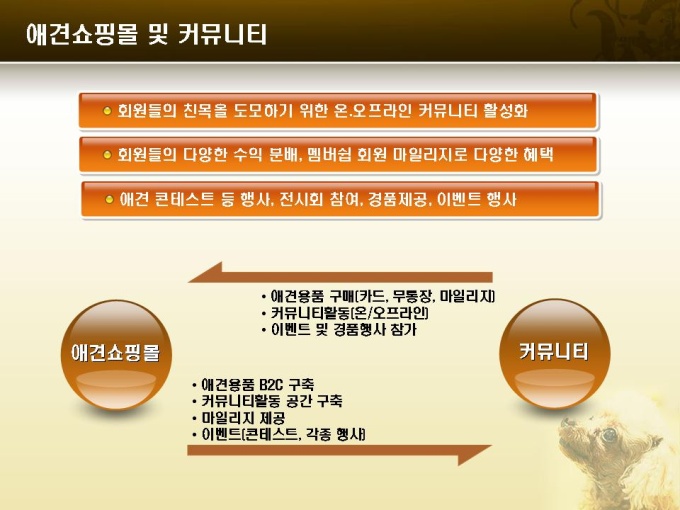 애견쇼핑몰 및 커뮤니티

회원들의 친목을 도모하기 위한 온.오프라인 커뮤니티 활성화

회원들의 다양한 수익 분배, 멤버쉽 회원 마일리지로 다양한 혜택

애견 콘테스트 등 행사, 전시회 참여, 경품제공, 이벤트 행사

• 애견용품 구매(카드, 무통장, 마일리지)
• 커뮤니티활동(온/오프라인)
• 이벤트 및 경품행사 참가

애견쇼핑몰

커뮤니티

• 애견용품 B2C 구축
• 커뮤니티활동 공간 구축
• 마일리지 제공
• 이벤트(콘테스트, 각종 행사)